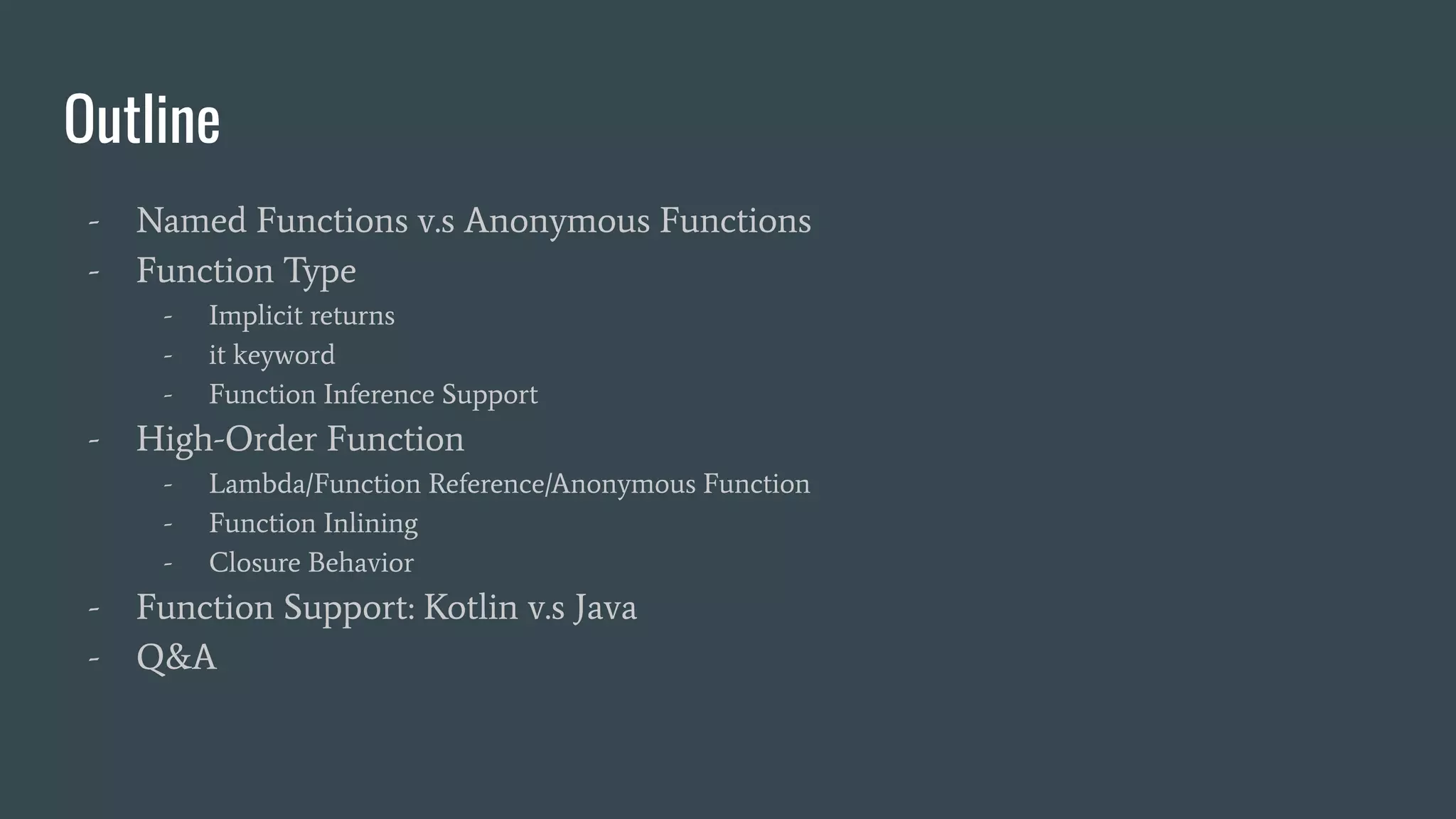 Outline

- Named Functions v.s Anonymous Functions
- Function Type
    - Implicit returns
    - it keyword
    - Function Inference Support
- High-Order Function
    - Lambda/Function Reference/Anonymous Function
    - Function Inlining
    - Closure Behavior
- Function Support: Kotlin v.s Java
- Q&A